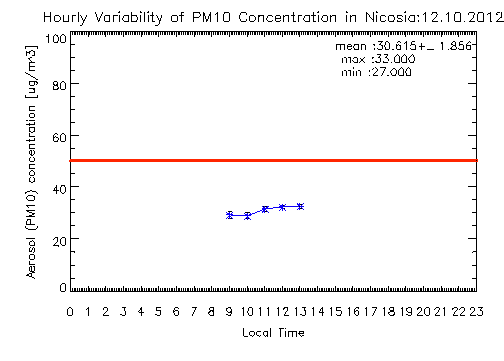 Hourly Variability of PM10 Concentration in Nicosia:12.10.2012

mean :30.615+_ 1.856
max :33.000
min :27.000

Aerosol (PM10) concentration [ug/m3]

100
80
60
40
20
0

0 1 2 3 4 5 6 7 8 9 10 11 12 13 14 15 16 17 18 19 20 21 22 23

Local Time